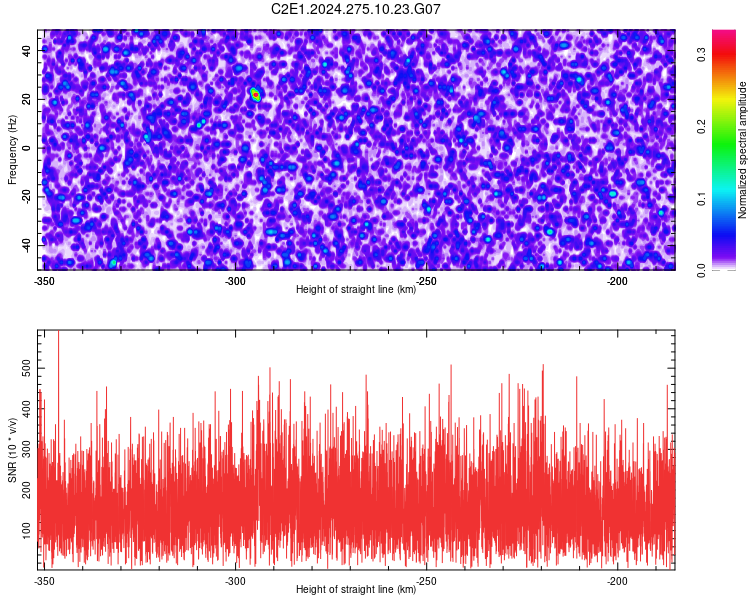 C2E1.2024.275.10.23.G07

Frequency (Hz)

40
20
0
-20
-40

-350
-300
-250
-200

Height of straight line (km)

Normalized spectral amplitude

0.0
0.1
0.2
0.3

SNR (10 * v/v)

500
400
300
200
100

-350
-300
-250
-200

Height of straight line (km)